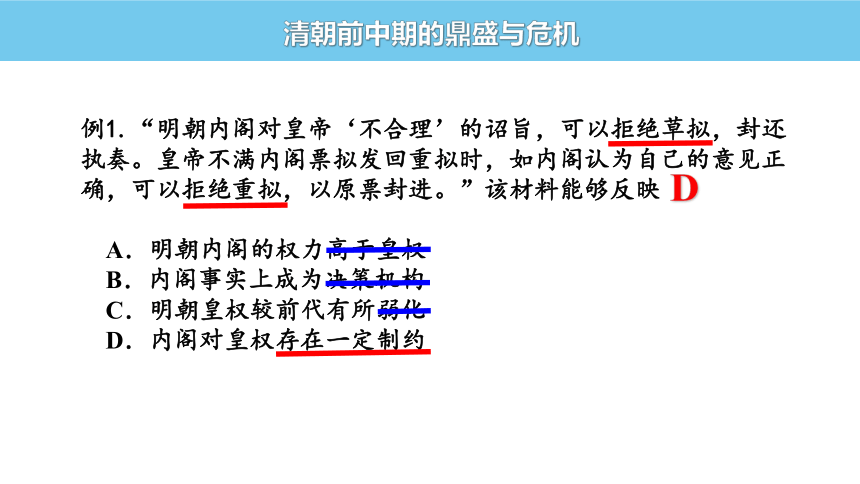 清朝前中期的鼎盛与危机

例1. “明朝内阁对皇帝‘不合理’的诏旨，可以拒绝草拟，封还执奏。皇帝不满内阁票拟发回重拟时，如内阁认为自己的意见正确，可以拒绝重拟，以原票封进。”该材料能够反映 D

A．明朝内阁的权力高于皇权
B．内阁事实上成为决策机构
C．明朝皇权较前代有所弱化
D．内阁对皇权存在一定制约